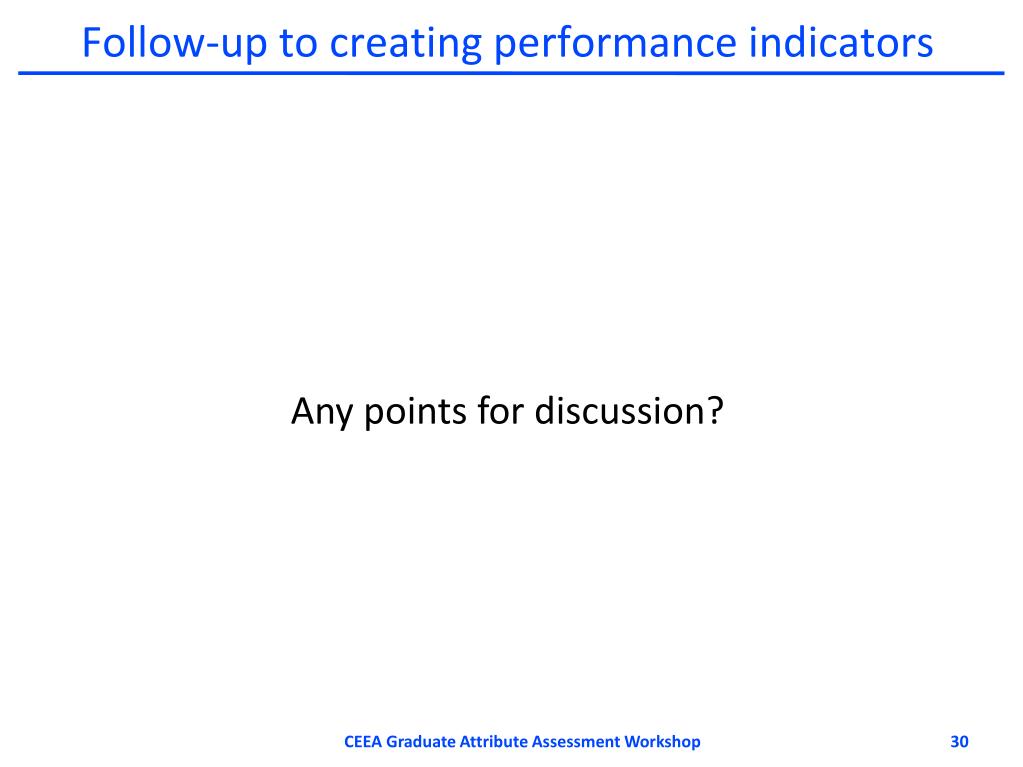 Follow-up to creating performance indicators

Any points for discussion?

CEEA Graduate Attribute Assessment Workshop

30